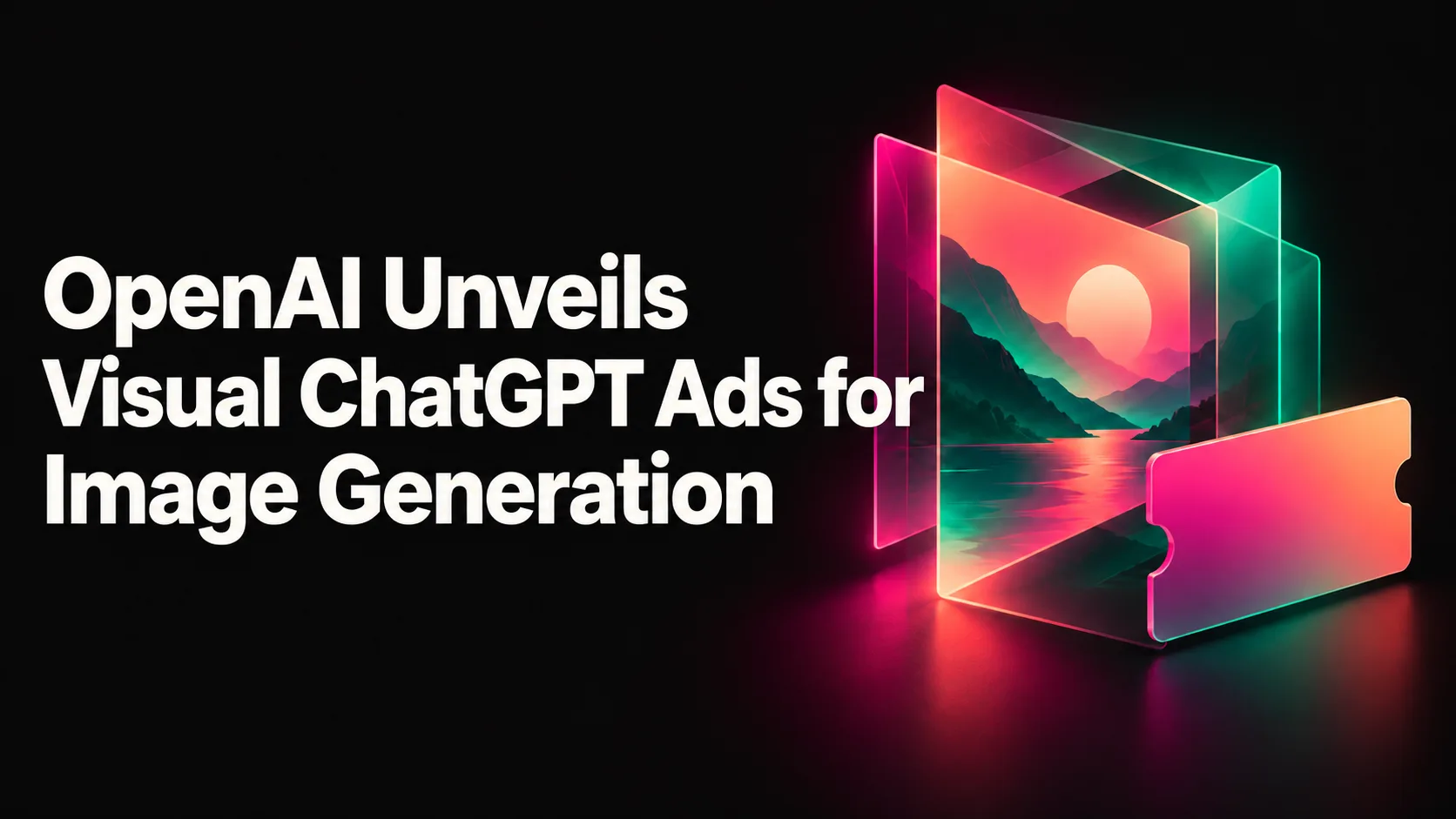 OpenAI Unveils Visual ChatGPT Ads for Image Generation